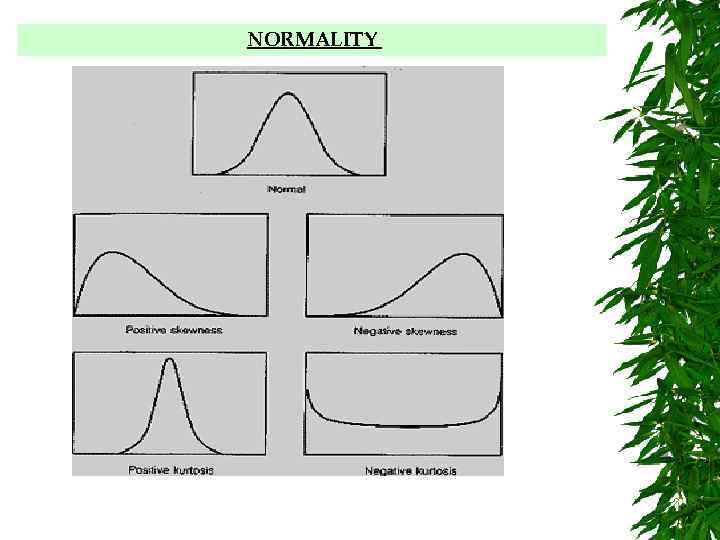 NORMALITY

Normal

Positive skewness

Negative skewness

Positive kurtosis

Negative kurtosis